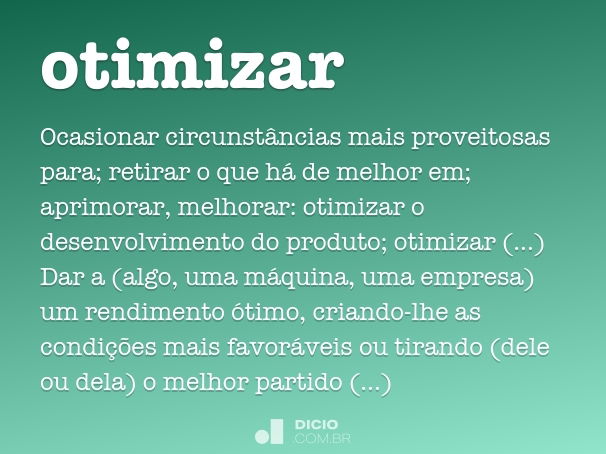 otimizar

Ocasionar circunstâncias mais proveitosas para; retirar o que há de melhor em; aprimorar, melhorar: otimizar o desenvolvimento do produto; otimizar (...) Dar a (algo, uma máquina, uma empresa) um rendimento ótimo, criando-lhe as condições mais favoráveis ou tirando (dele ou dela) o melhor partido (...)

DICIO
COM.BR